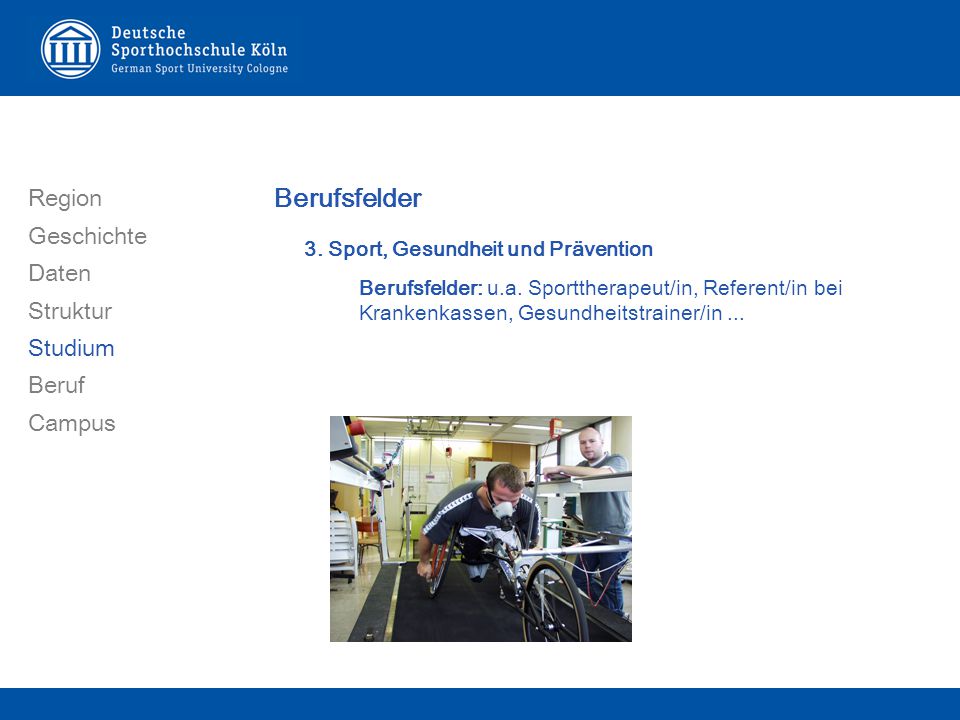 Deutsche
Sporthochschule Köln
German Sport University Cologne

Region
Geschichte
Daten
Struktur
Studium
Beruf
Campus

Berufsfelder

3. Sport, Gesundheit und Prävention

Berufsfelder: u.a. Sporttherapeut/in, Referent/in bei Krankenkassen, Gesundheitstrainer/in ...